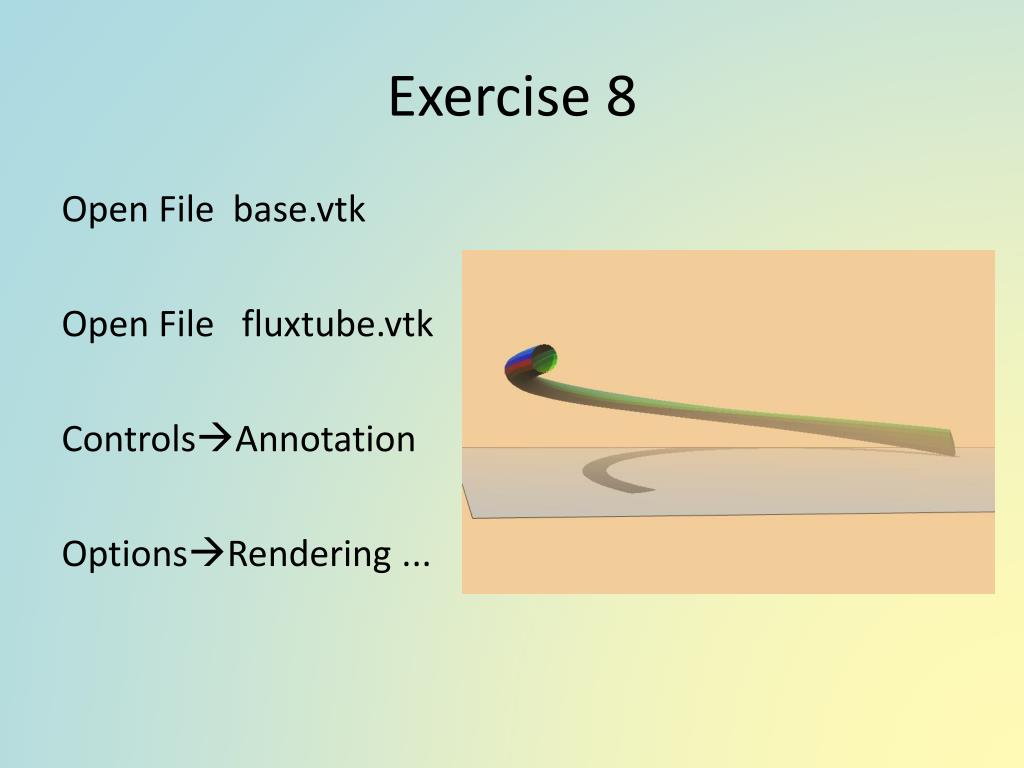 Exercise 8

Open File base.vtk

Open File fluxtube.vtk

Controls→Annotation

Options→Rendering ...